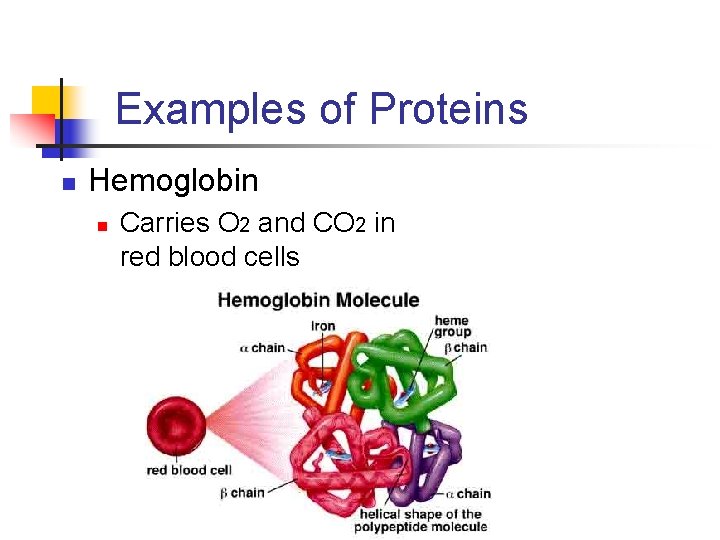 Examples of Proteins

Hemoglobin

Carries $O_2$ and $CO_2$ in red blood cells

Hemoglobin Molecule

iron

heme group

$\alpha$ chain

$\beta$ chain

red blood cell

$\beta$ chain

$\alpha$ chain

helical shape of the polypeptide molecule